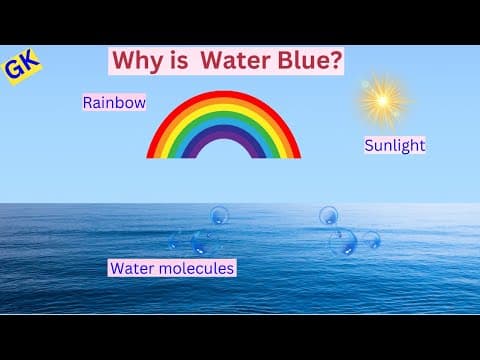 GK

Why is Water Blue?

Rainbow

Sunlight

Water molecules